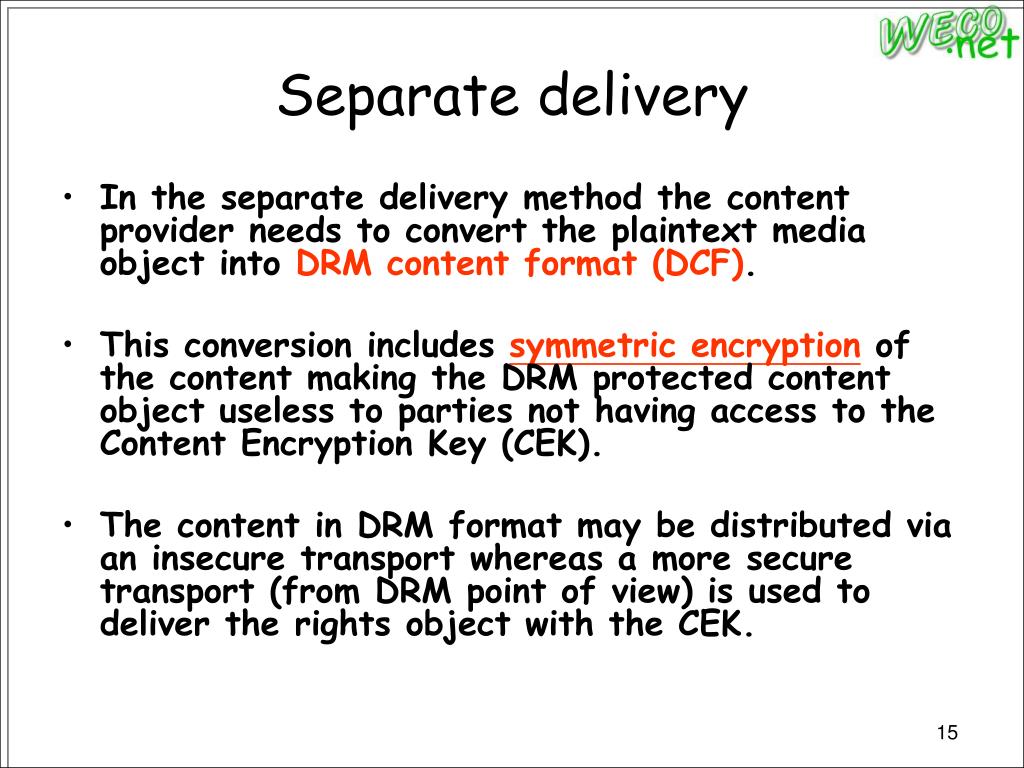 WECO
.net

Separate delivery

• In the separate delivery method the content provider needs to convert the plaintext media object into DRM content format (DCF).

• This conversion includes symmetric encryption of the content making the DRM protected content object useless to parties not having access to the Content Encryption Key (CEK).

• The content in DRM format may be distributed via an insecure transport whereas a more secure transport (from DRM point of view) is used to deliver the rights object with the CEK.

15